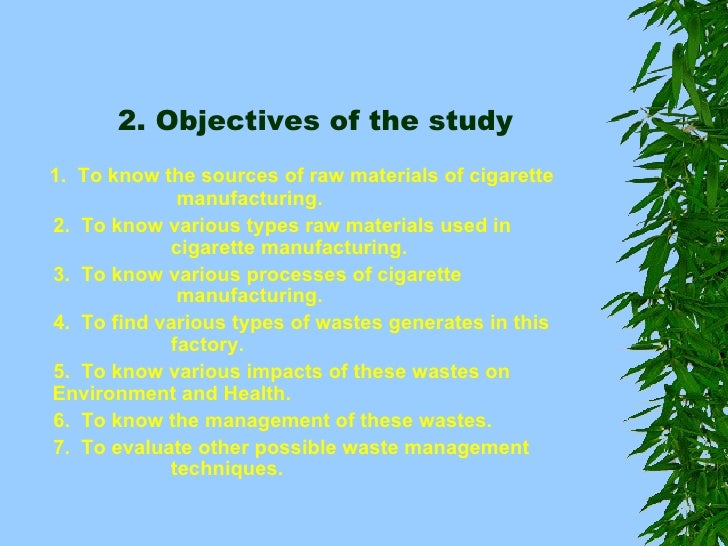 2. Objectives of the study

1. To know the sources of raw materials of cigarette manufacturing.

2. To know various types raw materials used in cigarette manufacturing.

3. To know various processes of cigarette manufacturing.

4. To find various types of wastes generates in this factory.

5. To know various impacts of these wastes on Environment and Health.

6. To know the management of these wastes.

7. To evaluate other possible waste management techniques.